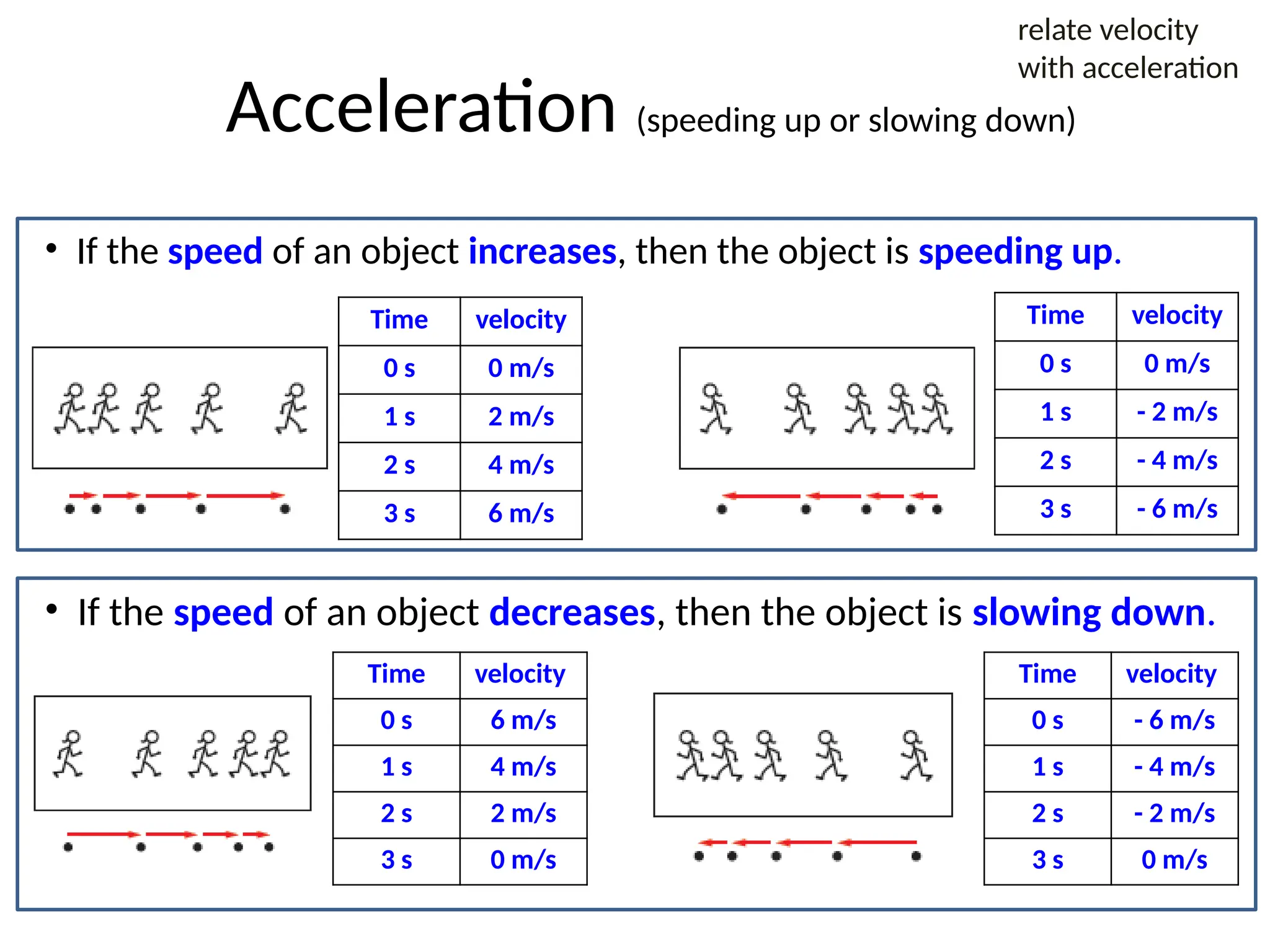 relate velocity with acceleration

Acceleration (speeding up or slowing down)

• If the speed of an object increases, then the object is speeding up.

| Time | velocity |
|---|---|
| 0 s | 0 m/s |
| 1 s | 2 m/s |
| 2 s | 4 m/s |
| 3 s | 6 m/s |

| Time | velocity |
|---|---|
| 0 s | 0 m/s |
| 1 s | - 2 m/s |
| 2 s | - 4 m/s |
| 3 s | - 6 m/s |

• If the speed of an object decreases, then the object is slowing down.

| Time | velocity |
|---|---|
| 0 s | 6 m/s |
| 1 s | 4 m/s |
| 2 s | 2 m/s |
| 3 s | 0 m/s |

| Time | velocity |
|---|---|
| 0 s | - 6 m/s |
| 1 s | - 4 m/s |
| 2 s | - 2 m/s |
| 3 s | 0 m/s |